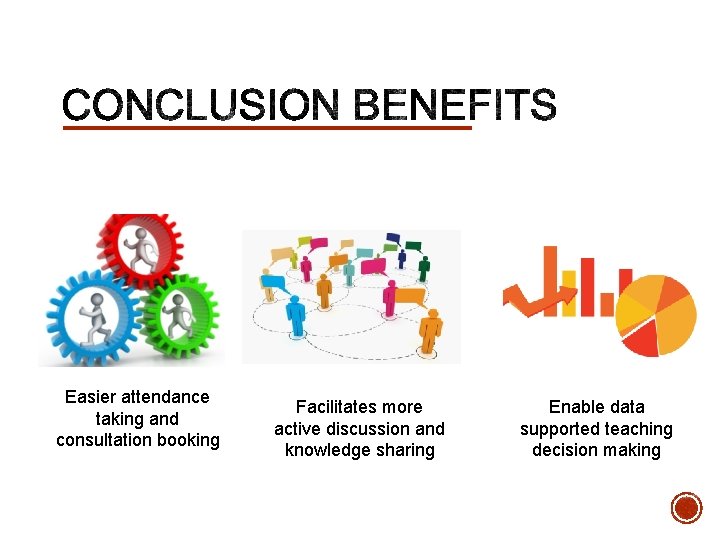 CONCLUSION BENEFITS

Easier attendance taking and consultation booking

Facilitates more active discussion and knowledge sharing

Enable data supported teaching decision making